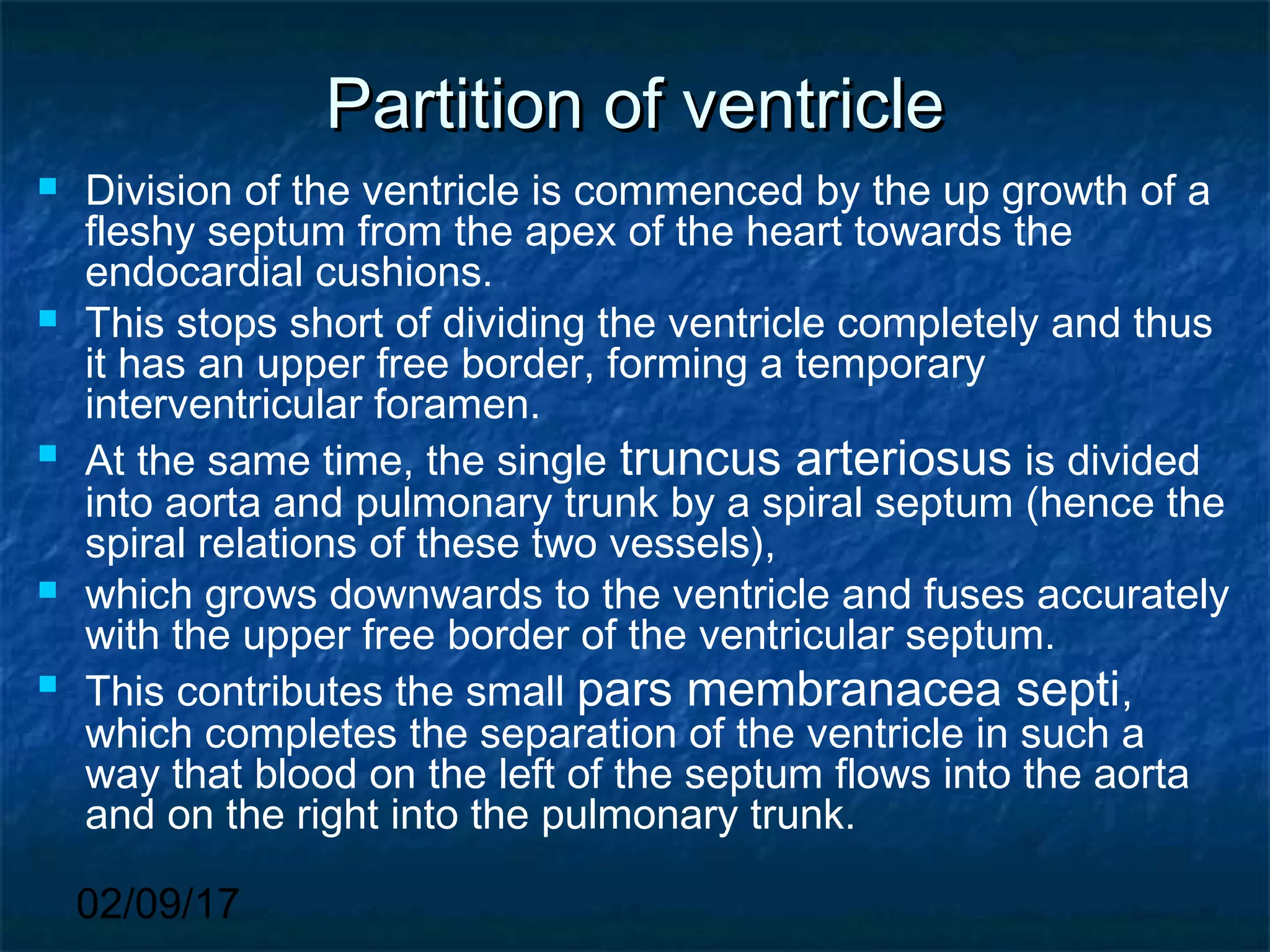 Partition of ventricle

- Division of the ventricle is commenced by the up growth of a fleshy septum from the apex of the heart towards the endocardial cushions.
- This stops short of dividing the ventricle completely and thus it has an upper free border, forming a temporary interventricular foramen.
- At the same time, the single truncus arteriosus is divided into aorta and pulmonary trunk by a spiral septum (hence the spiral relations of these two vessels),
- which grows downwards to the ventricle and fuses accurately with the upper free border of the ventricular septum.
- This contributes the small pars membranacea septi, which completes the separation of the ventricle in such a way that blood on the left of the septum flows into the aorta and on the right into the pulmonary trunk.

02/09/17